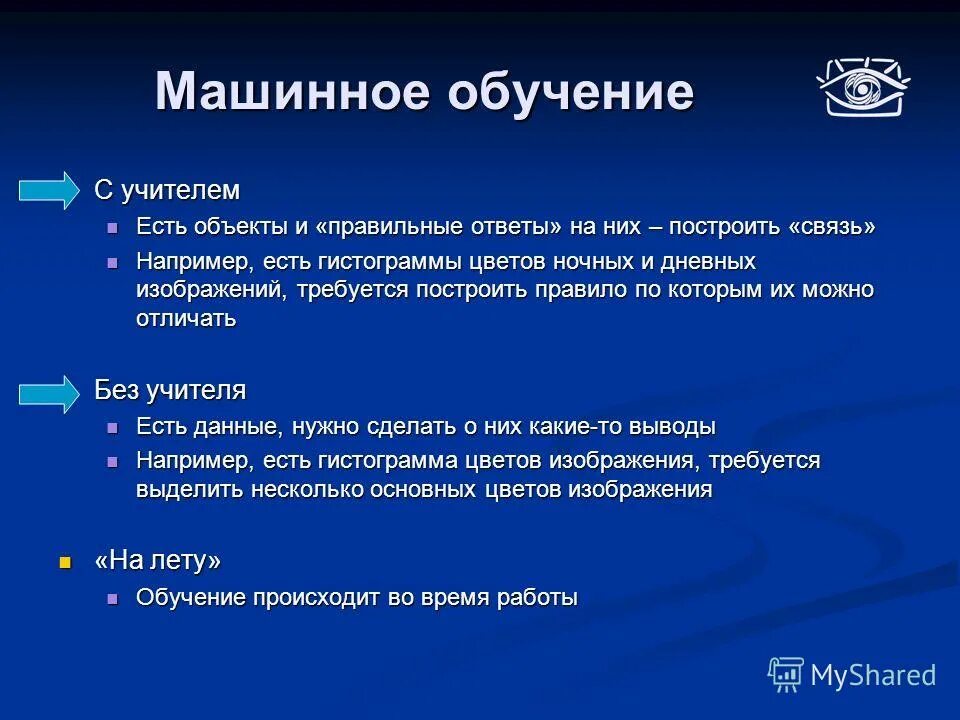 Машинное обучение

С учителем

Есть объекты и «правильные ответы» на них – построить «связь»

Например, есть гистограммы цветов ночных и дневных изображений, требуется построить правило по которым их можно отличать

Без учителя

Есть данные, нужно сделать о них какие-то выводы

Например, есть гистограмма цветов изображения, требуется выделить несколько основных цветов изображения

«На лету»

Обучение происходит во время работы

MyShared